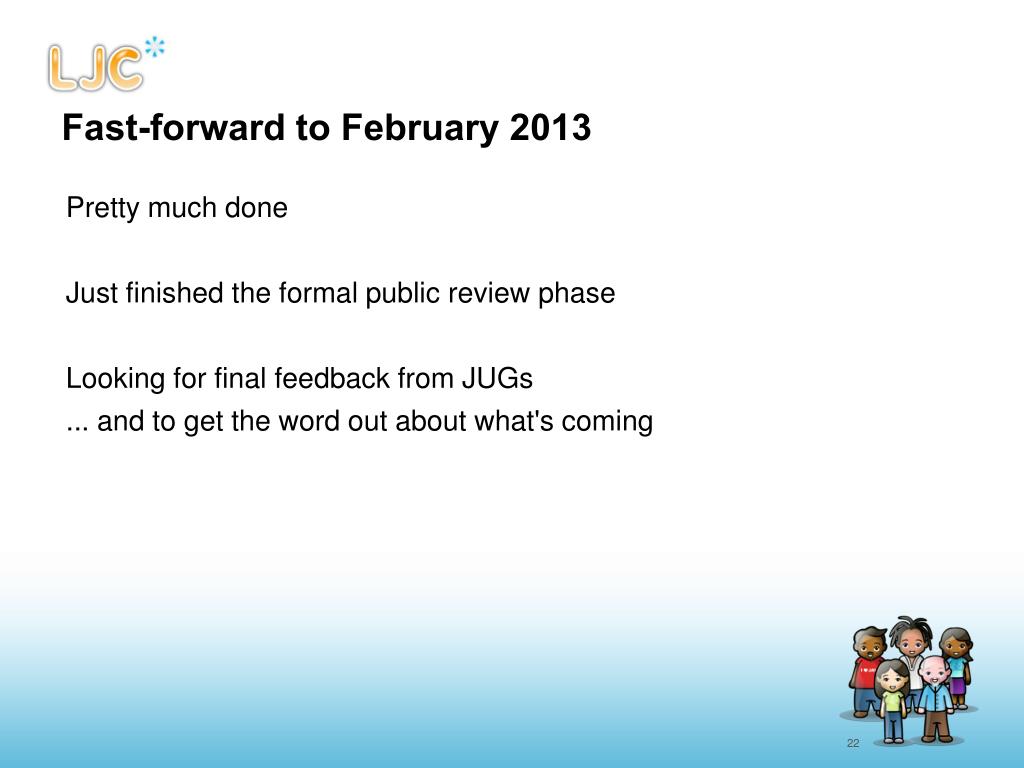 LJC

Fast-forward to February 2013

Pretty much done

Just finished the formal public review phase

Looking for final feedback from JUGs
... and to get the word out about what's coming

22